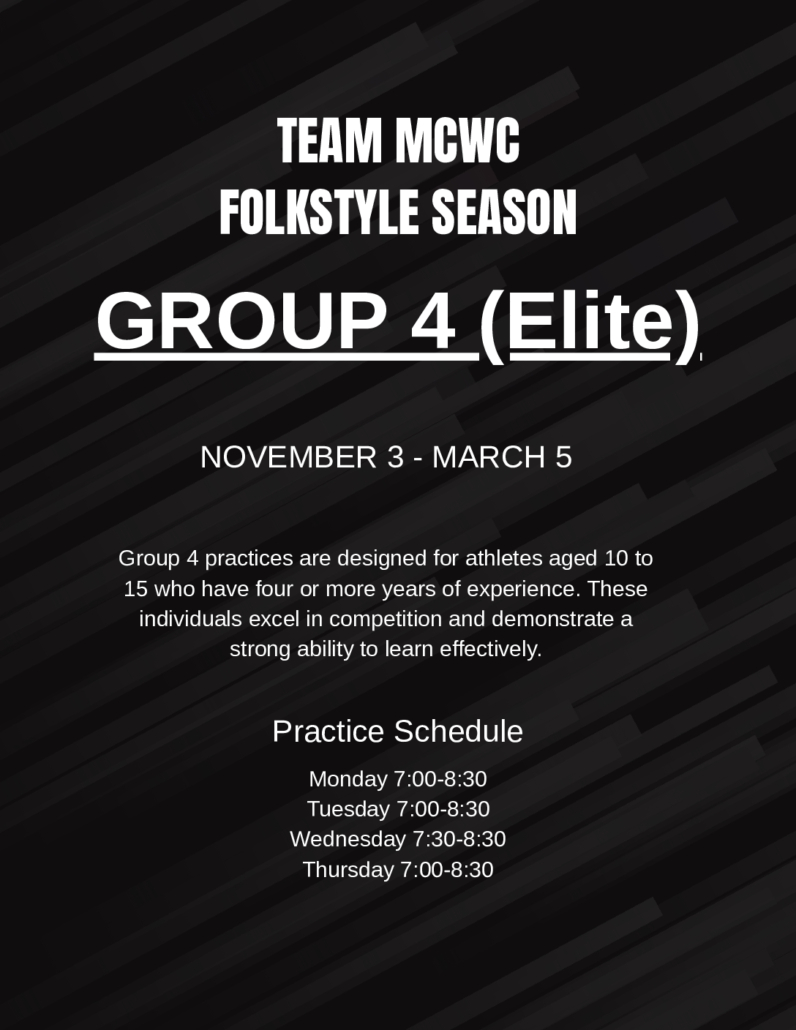 TEAM MCWC
FOLKSTYLE SEASON

GROUP 4 (Elite)

NOVEMBER 3 - MARCH 5

Group 4 practices are designed for athletes aged 10 to 15 who have four or more years of experience. These individuals excel in competition and demonstrate a strong ability to learn effectively.

Practice Schedule

Monday 7:00-8:30
Tuesday 7:00-8:30
Wednesday 7:30-8:30
Thursday 7:00-8:30